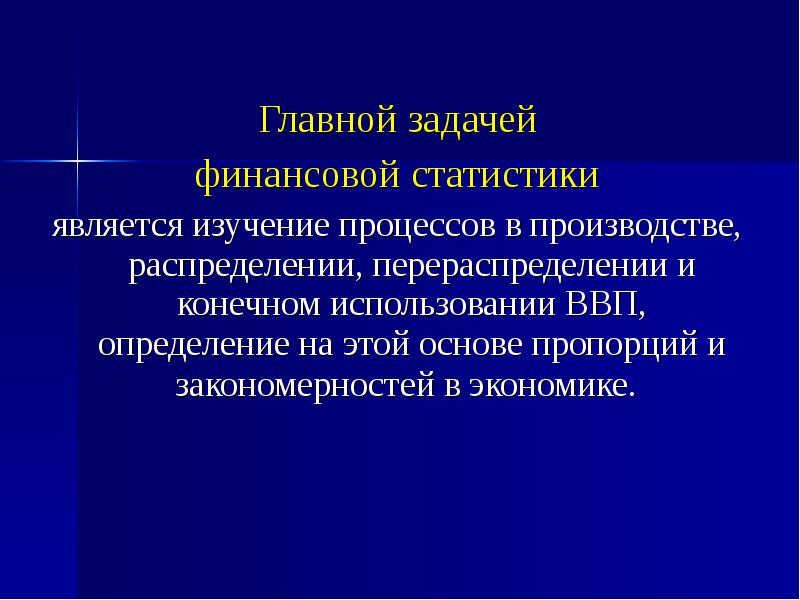 Главной задачей
финансовой статистики
является изучение процессов в производстве, распределении, перераспределении и конечном использовании ВВП, определение на этой основе пропорций и закономерностей в экономике.